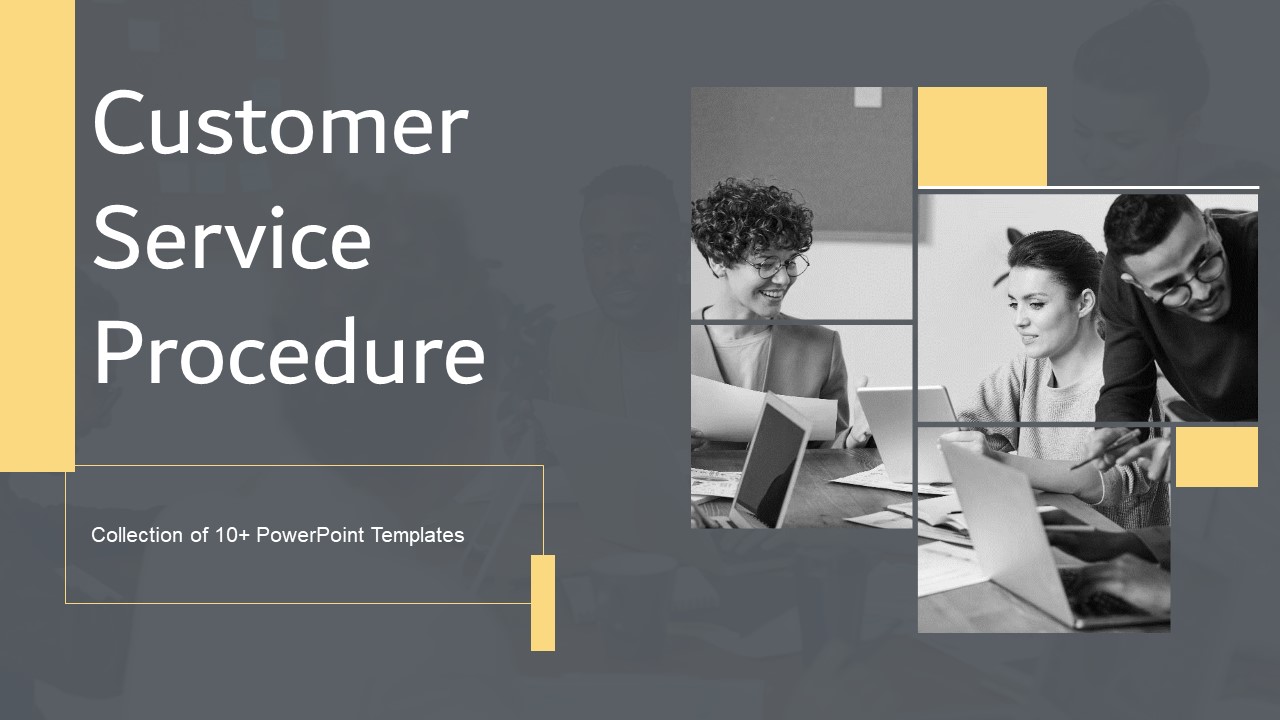 Customer Service Procedure

Collection of 10+ PowerPoint Templates